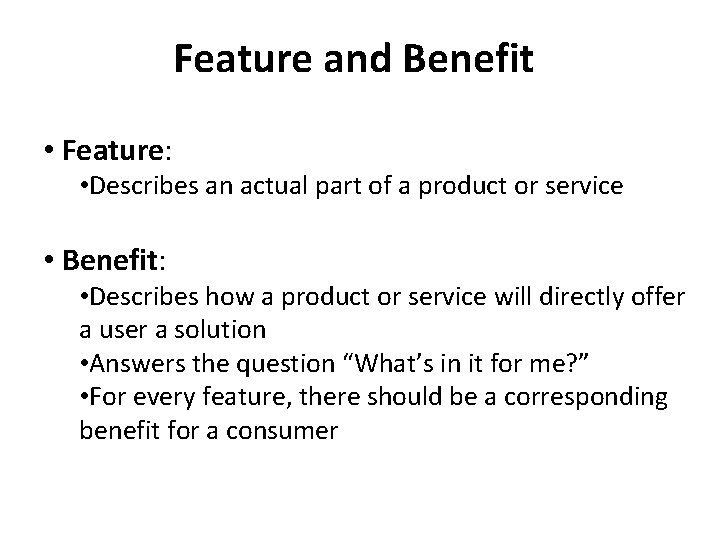 Feature and Benefit

• Feature:
•Describes an actual part of a product or service

• Benefit:
•Describes how a product or service will directly offer a user a solution
•Answers the question “What’s in it for me?”
•For every feature, there should be a corresponding benefit for a consumer